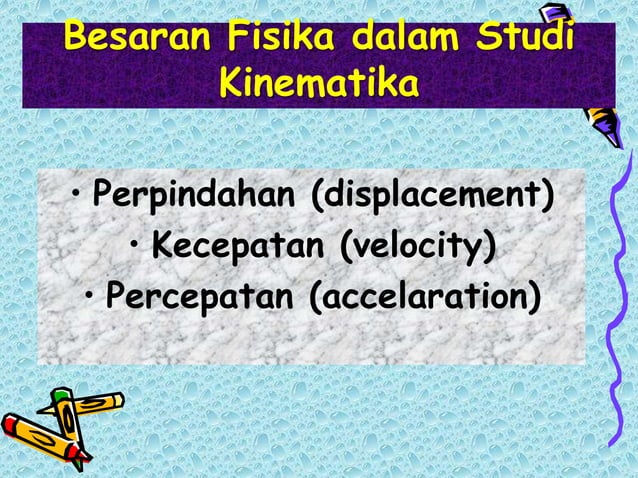 Besaran Fisika dalam Studi Kinematika

• Perpindahan (displacement)
• Kecepatan (velocity)
• Percepatan (accelaration)